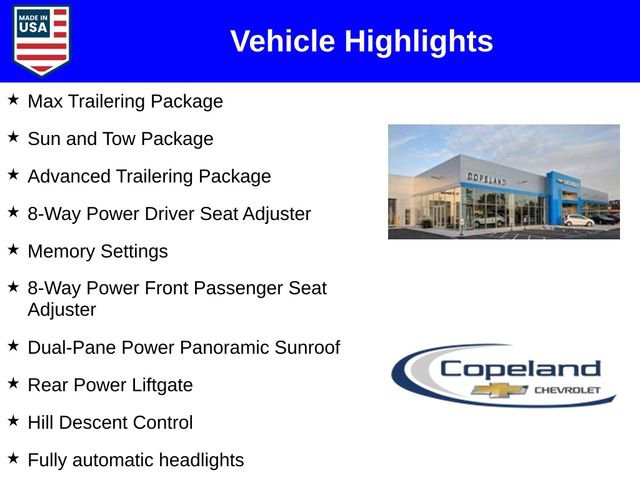 MADE IN USA

Vehicle Highlights

★ Max Trailering Package

★ Sun and Tow Package

★ Advanced Trailering Package

★ 8-Way Power Driver Seat Adjuster

★ Memory Settings

★ 8-Way Power Front Passenger Seat Adjuster

★ Dual-Pane Power Panoramic Sunroof

★ Rear Power Liftgate

★ Hill Descent Control

★ Fully automatic headlights

COPELAND

Copeland CHEVROLET